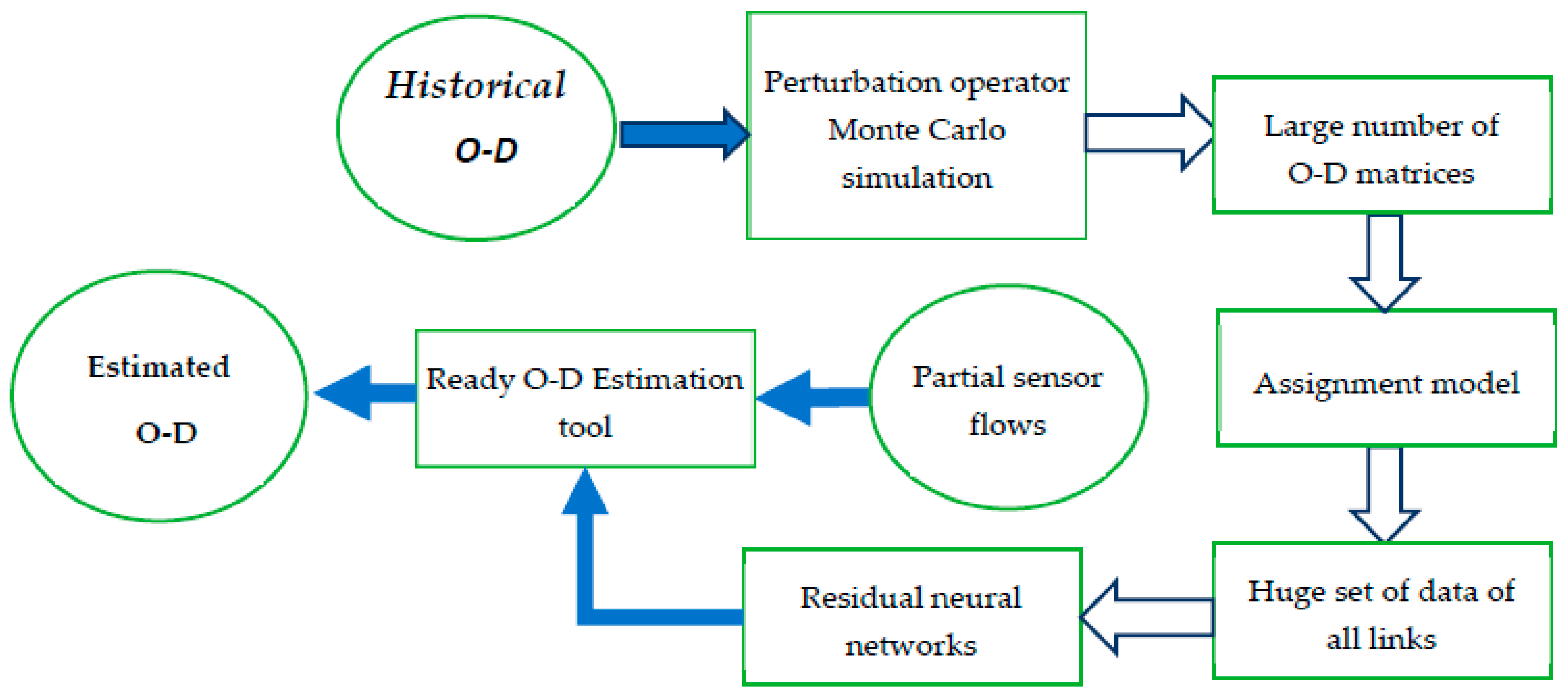 Historical
O-D

Perturbation operator
Monte Carlo
simulation

Large number of
O-D matrices

Assignment model

Huge set of data of
all links

Residual neural
networks

Partial sensor
flows

Ready O-D Estimation
tool

Estimated
O-D